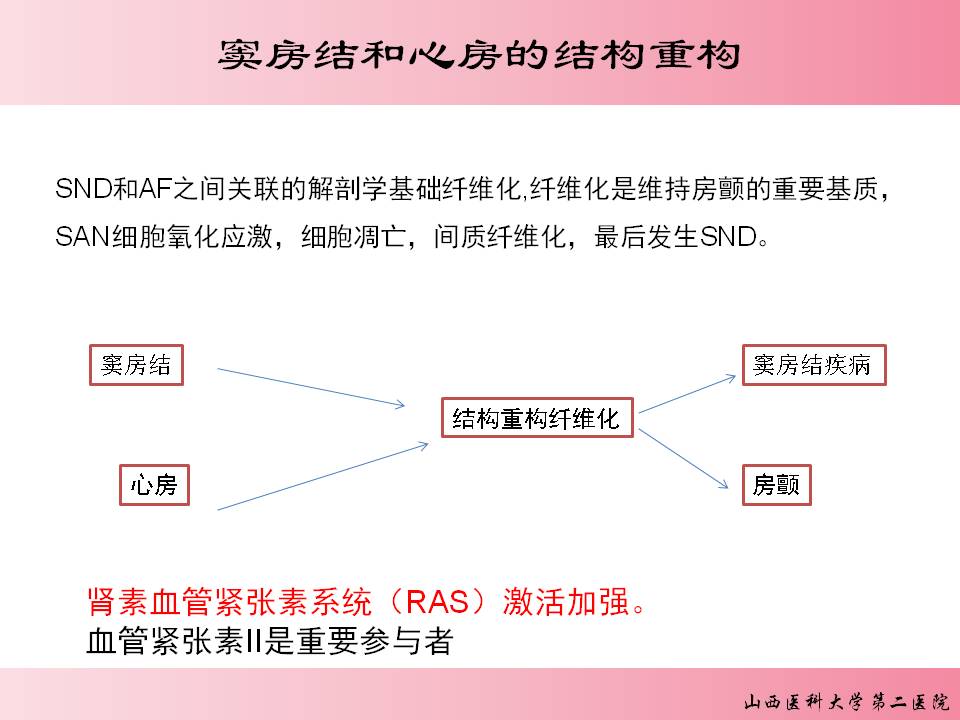 窦房结和心房的结构重构

SND和AF之间关联的解剖学基础纤维化,纤维化是维持房颤的重要基质，SAN细胞氧化应激，细胞凋亡，间质纤维化，最后发生SND。

窦房结

心房

结构重构纤维化

窦房结疾病

房颤

肾素血管紧张素系统（RAS）激活加强。
血管紧张素II是重要参与者

山西医科大学第二医院